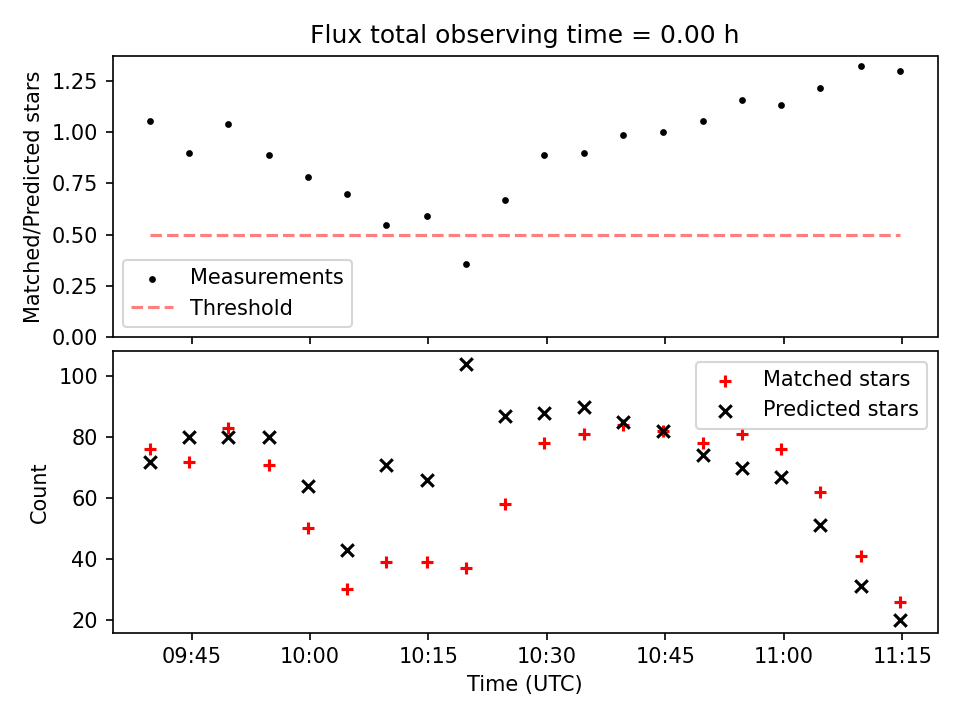 Flux total observing time = 0.00 h

Matched/Predicted stars

1.25
1.00
0.75
0.50
0.25
0.00

Measurements
Threshold

Count

100
80
60
40
20

Matched stars
Predicted stars

09:45
10:00
10:15
10:30
10:45
11:00
11:15

Time (UTC)